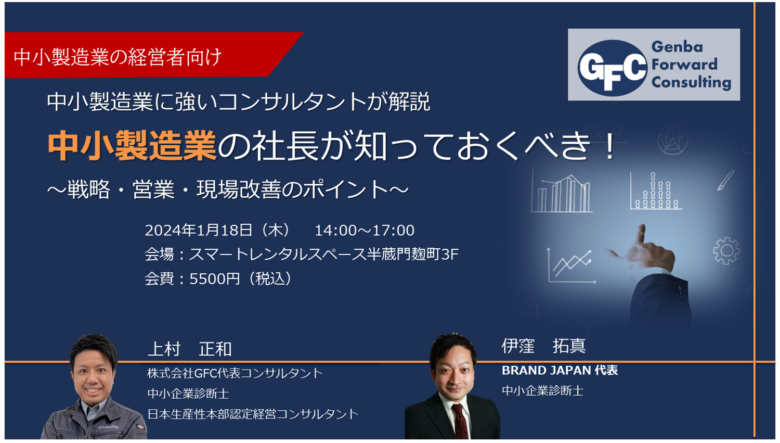 中小製造業の経営者向け

GFC Genba Forward Consulting

中小製造業に強いコンサルタントが解説

中小製造業の社長が知っておくべき！

～戦略・営業・現場改善のポイント～

2024年1月18日（木） 14:00～17:00
会場：スマートレンタルスペース半蔵門麹町3F
会費：5500円（税込）

上村　正和
株式会社GFC代表コンサルタント
中小企業診断士
日本生産性本部認定経営コンサルタント

伊窪　拓真
BRAND JAPAN 代表
中小企業診断士